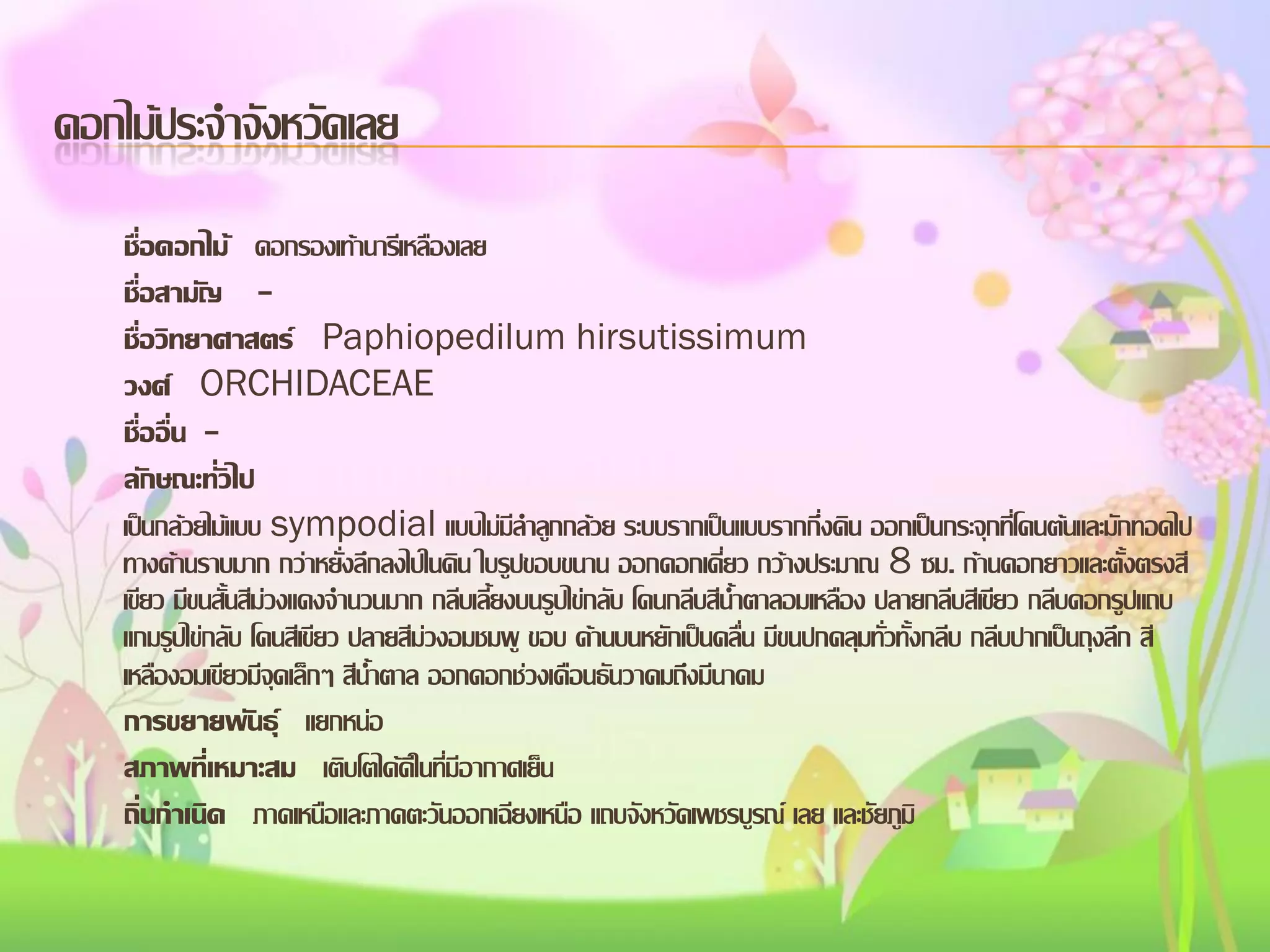 ดอกไม้ประจำจังหวัดเลย

ชื่อดอกไม้ ดอกรองเท้านารีเหลืองเลย

ชื่อสามัญ -

ชื่อวิทยาศาสตร์ Paphiopedilum hirsutissimum

วงศ์ ORCHIDACEAE

ชื่ออื่น -

ลักษณะทั่วไป

เป็นกล้วยไม้แบบ sympodial แบบไม่มีลำลูกกล้วย ระบบรากเป็นแบบรากกึ่งดิน ออกเป็นกระจุกที่โคนต้นและมักทอดไปทางด้านราบมาก กว่าหยั่งลึกลงไปในดิน ใบรูปขอบขนาน ออกดอกเดี่ยว กว้างประมาณ 8 ซม. ก้านดอกยาวและตั้งตรงสีเขียว มีขนสั้นสีม่วงแดงจำนวนมาก กลีบเลี้ยงบนรูปไข่กลับ โคนกลีบสีน้ำตาลอมเหลือง ปลายกลีบสีเขียว กลีบดอกรูปแถบแกมรูปไข่กลับ โคนสีเขียว ปลายสีม่วงอมชมพู ขอบ ด้านบนหยักเป็นคลื่น มีขนปกคลุมทั่วทั้งกลีบ กลีบปากเป็นถุงลึก สีเหลืองอมเขียวมีจุดเล็กๆ สีน้ำตาล ออกดอกช่วงเดือนธันวาคมถึงมีนาคม

การขยายพันธุ์ แยกหน่อ

สภาพที่เหมาะสม เติบโตได้ดีในที่มีอากาศเย็น

ถิ่นกำเนิด ภาคเหนือและภาคตะวันออกเฉียงเหนือ แถบจังหวัดเพชรบูรณ์ เลย และชัยภูมิ